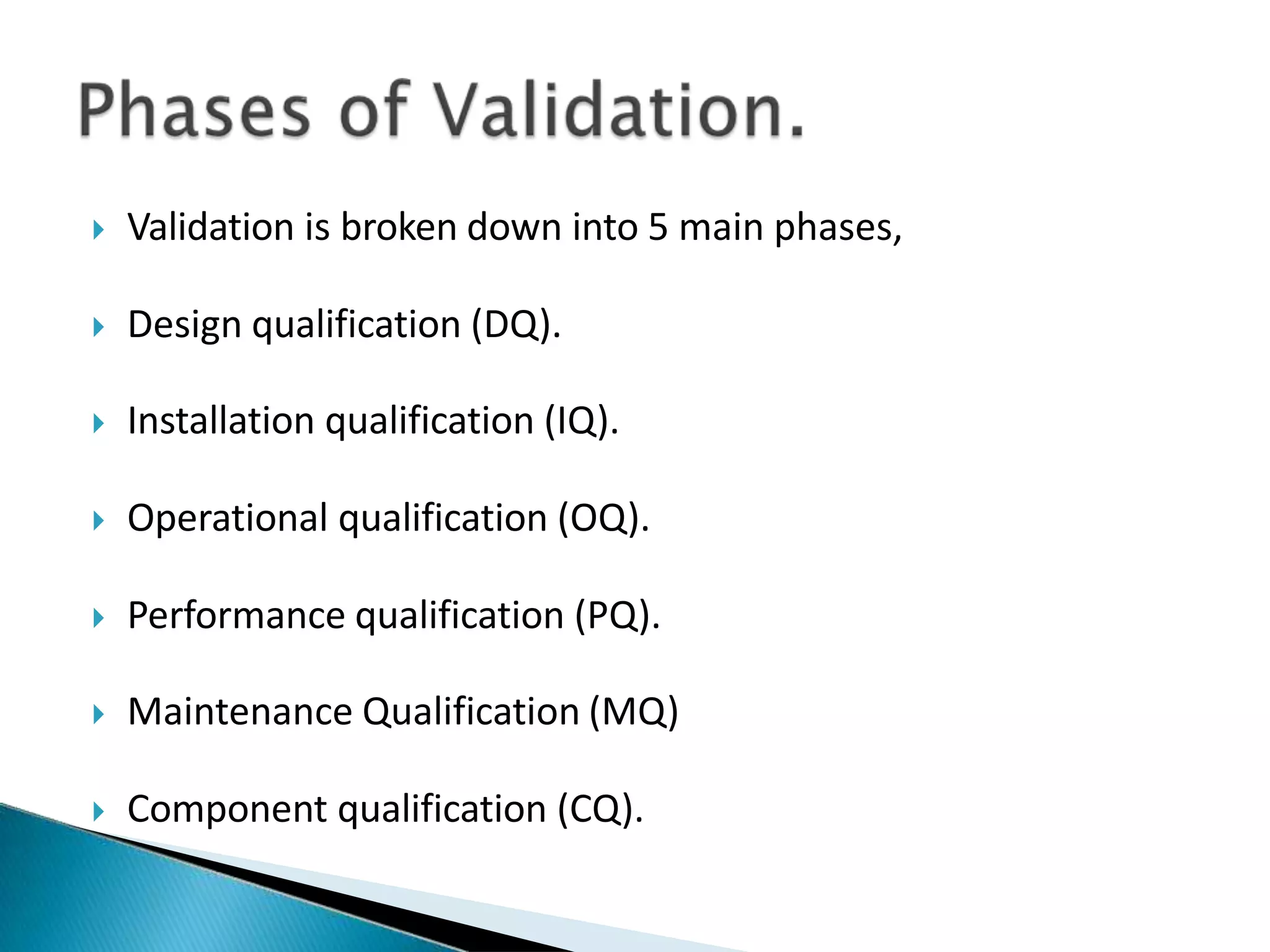 Phases of Validation.

Validation is broken down into 5 main phases,

Design qualification (DQ).

Installation qualification (IQ).

Operational qualification (OQ).

Performance qualification (PQ).

Maintenance Qualification (MQ)

Component qualification (CQ).